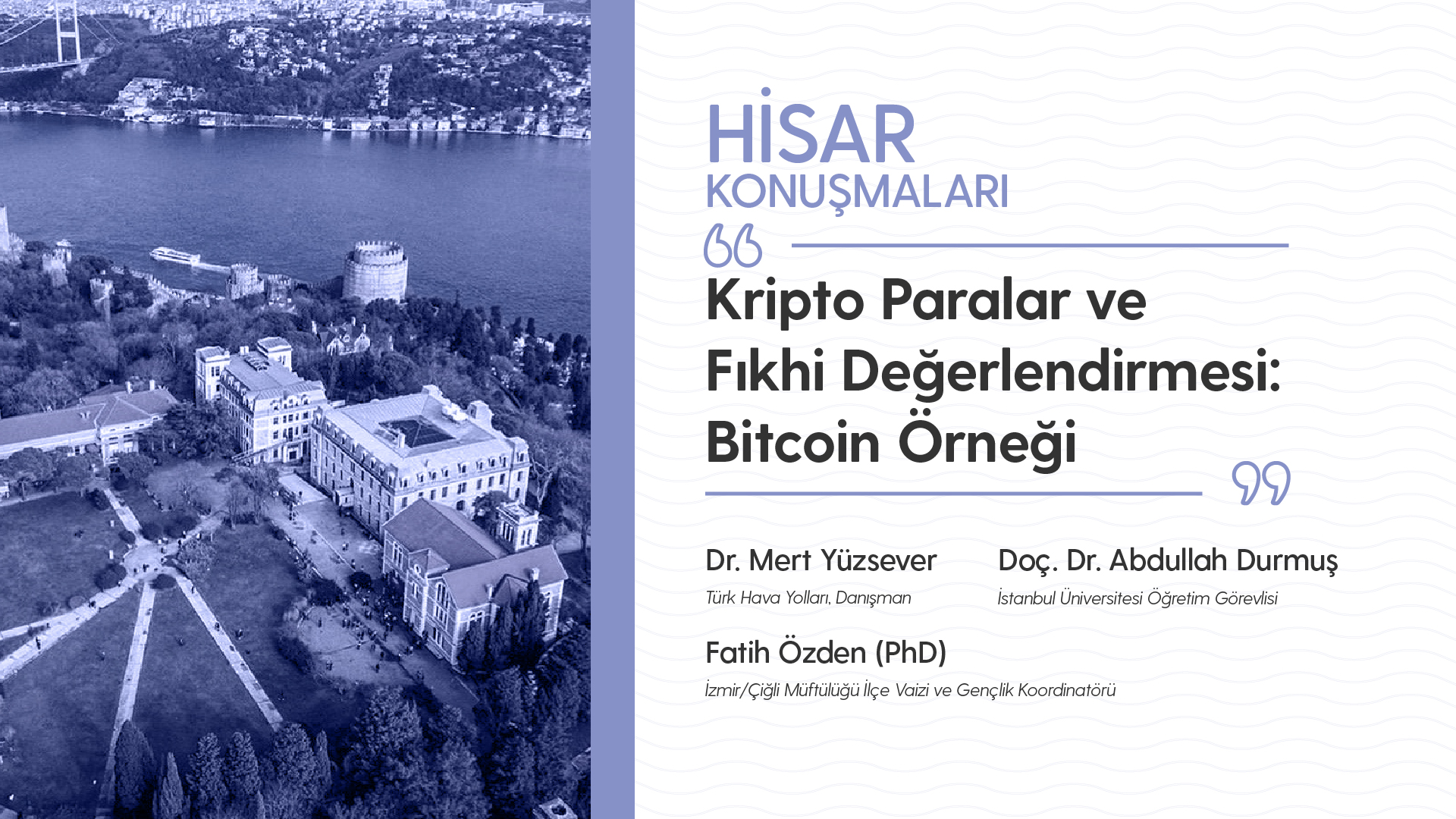 HİSAR
KONUŞMALARI

Kripto Paralar ve Fıkhi Değerlendirmesi: Bitcoin Örneği

Dr. Mert Yüzsever
Türk Hava Yolları, Danışman

Doç. Dr. Abdullah Durmuş
İstanbul Üniversitesi Öğretim Görevlisi

Fatih Özden (PhD)
İzmir/Çiğli Müftülüğü İlçe Vaizi ve Gençlik Koordinatörü